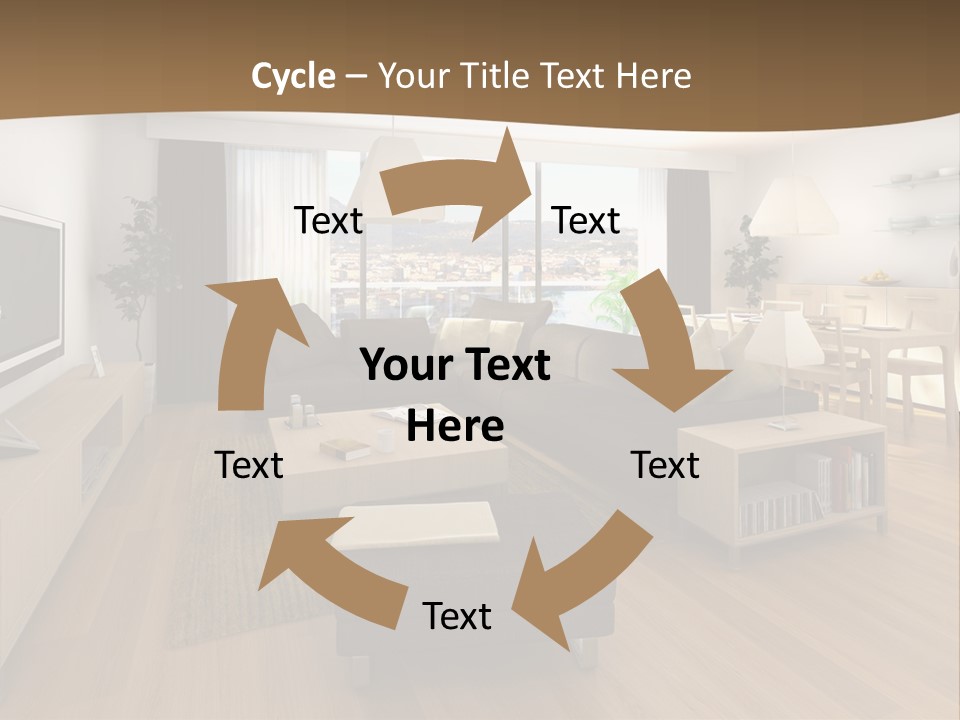 Cycle – Your Title Text Here

Text

Text

Your Text Here

Text

Text

Text